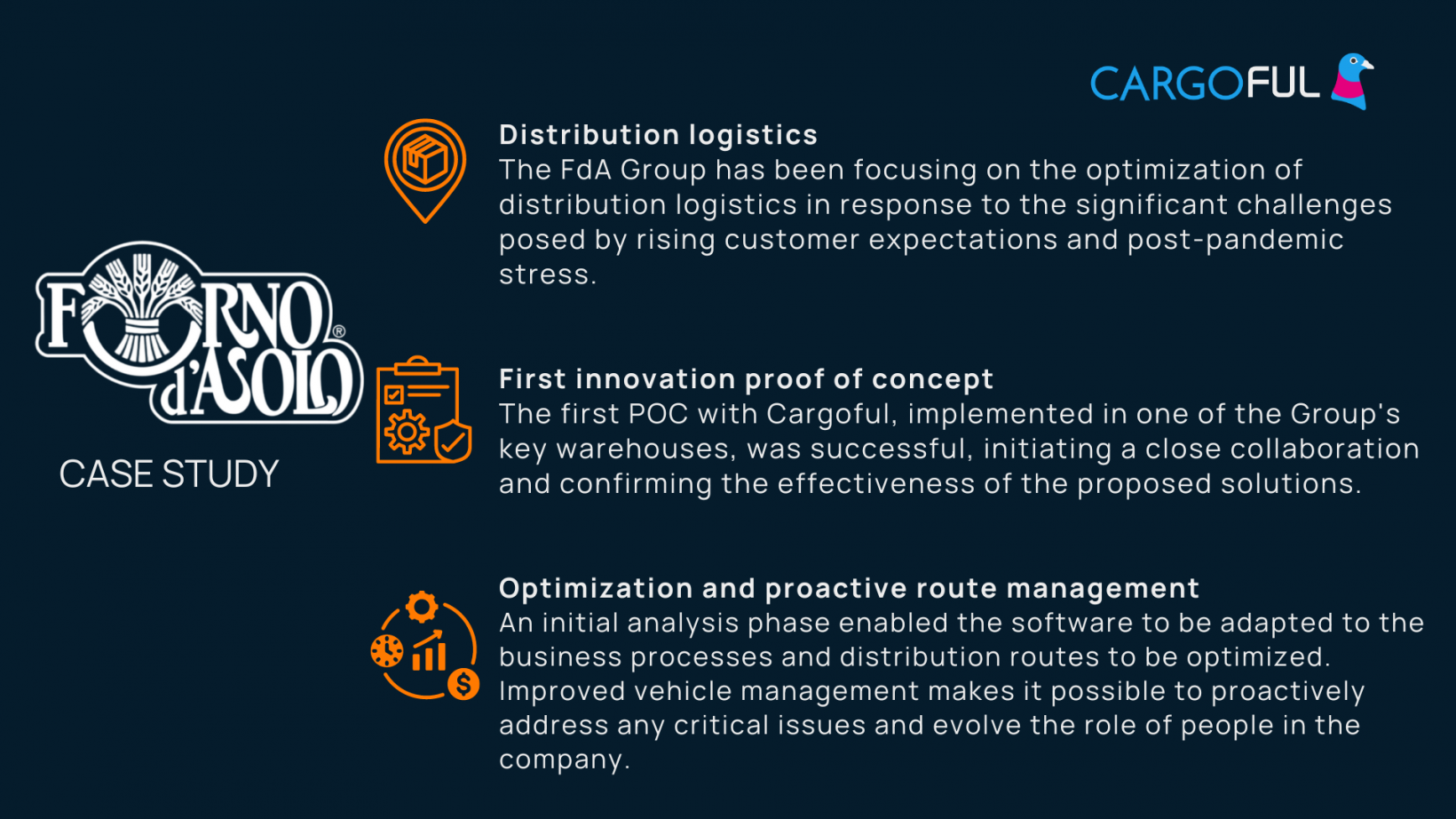 CARGOFUL

FORNO d'ASOLO®

CASE STUDY

Distribution logistics
The FdA Group has been focusing on the optimization of distribution logistics in response to the significant challenges posed by rising customer expectations and post-pandemic stress.

First innovation proof of concept
The first POC with Cargoful, implemented in one of the Group's key warehouses, was successful, initiating a close collaboration and confirming the effectiveness of the proposed solutions.

Optimization and proactive route management
An initial analysis phase enabled the software to be adapted to the business processes and distribution routes to be optimized. Improved vehicle management makes it possible to proactively address any critical issues and evolve the role of people in the company.